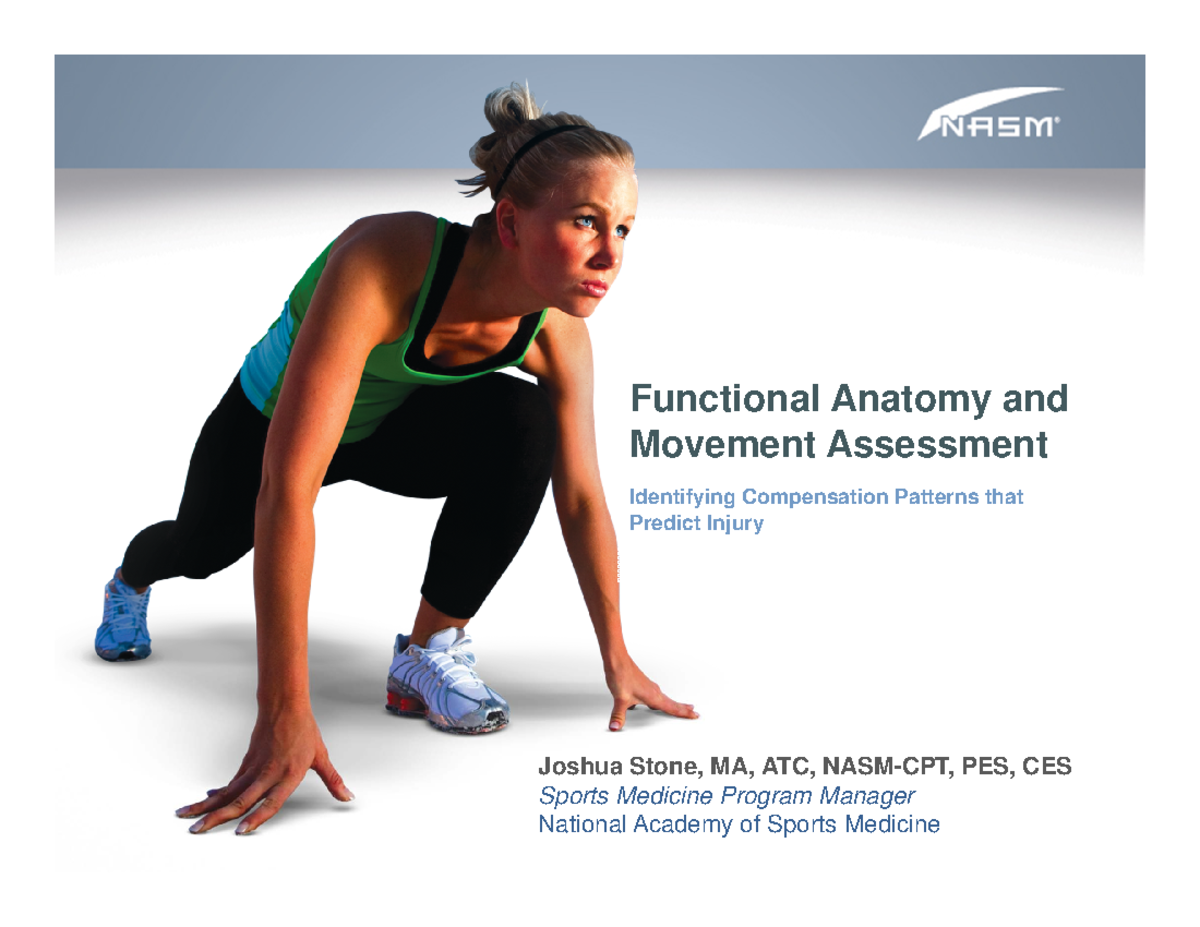 NASM®

Functional Anatomy and Movement Assessment

Identifying Compensation Patterns that Predict Injury

Joshua Stone, MA, ATC, NASM-CPT, PES, CES
Sports Medicine Program Manager
National Academy of Sports Medicine